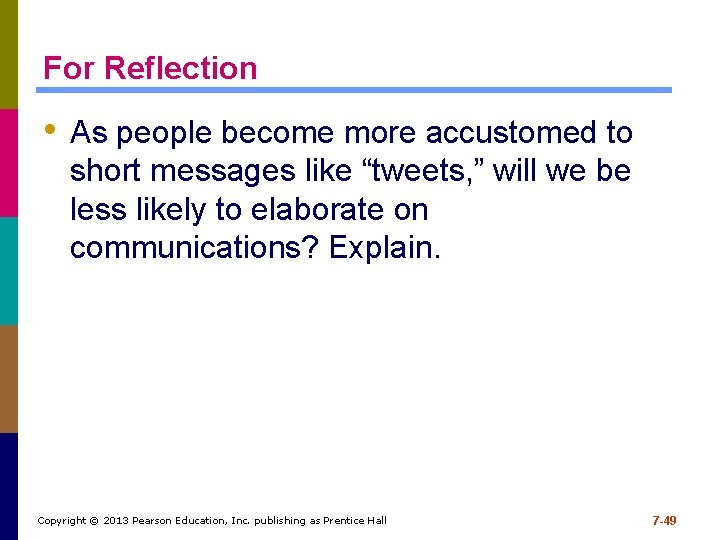 For Reflection

• As people become more accustomed to short messages like “tweets,” will we be less likely to elaborate on communications? Explain.

Copyright © 2013 Pearson Education, Inc. publishing as Prentice Hall

7-49